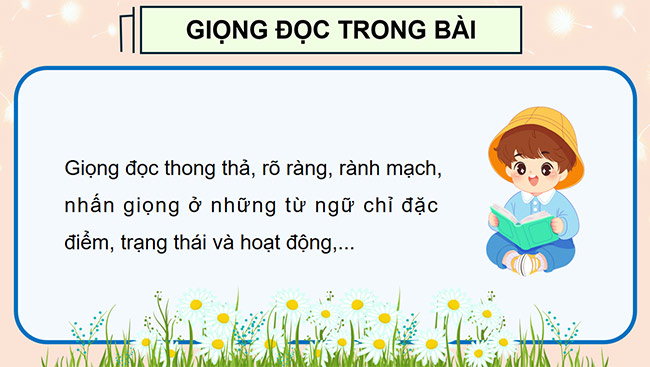 GIỌNG ĐỌC TRONG BÀI

Giọng đọc thong thả, rõ ràng, rành mạch, nhấn giọng ở những từ ngữ chỉ đặc điểm, trạng thái và hoạt động,...